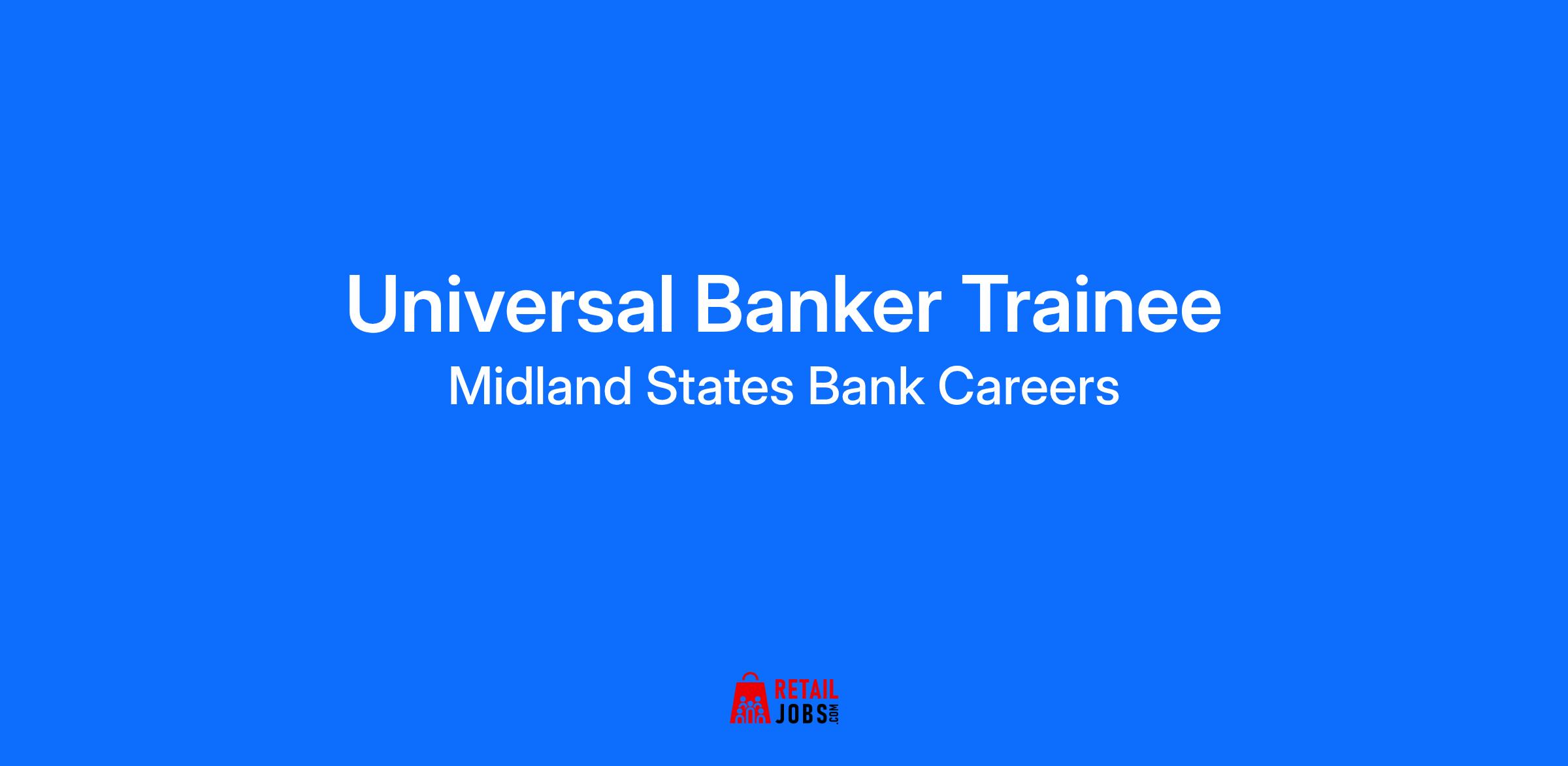 Universal Banker Trainee
Midland States Bank Careers

RETAIL JOBS.COM